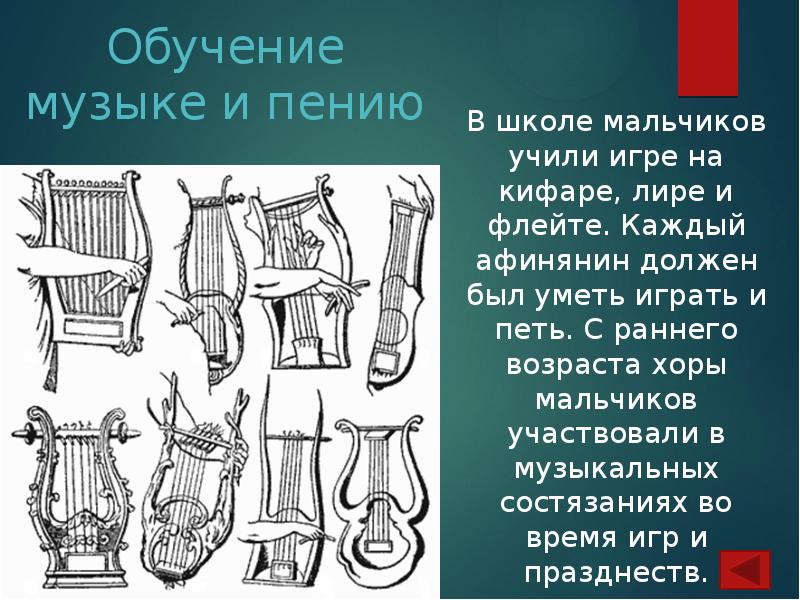 Обучение музыке и пению

В школе мальчиков учили игре на кифаре, лире и флейте. Каждый афинянин должен был уметь играть и петь. С раннего возраста хоры мальчиков участвовали в музыкальных состязаниях во время игр и празднеств.